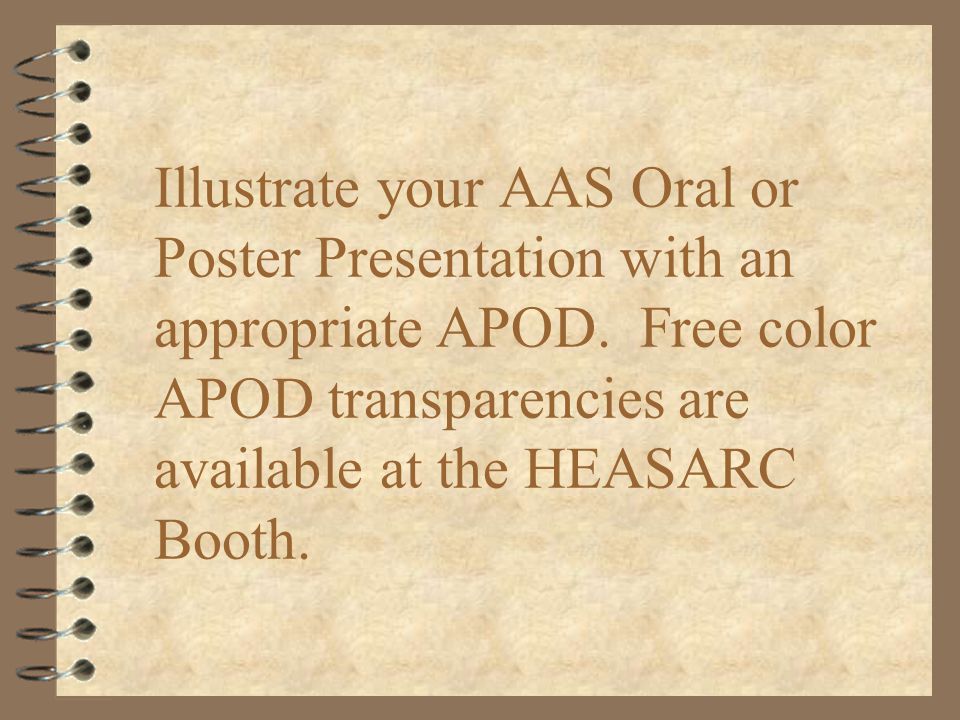 Illustrate your AAS Oral or Poster Presentation with an appropriate APOD.  Free color APOD transparencies are available at the HEASARC Booth.